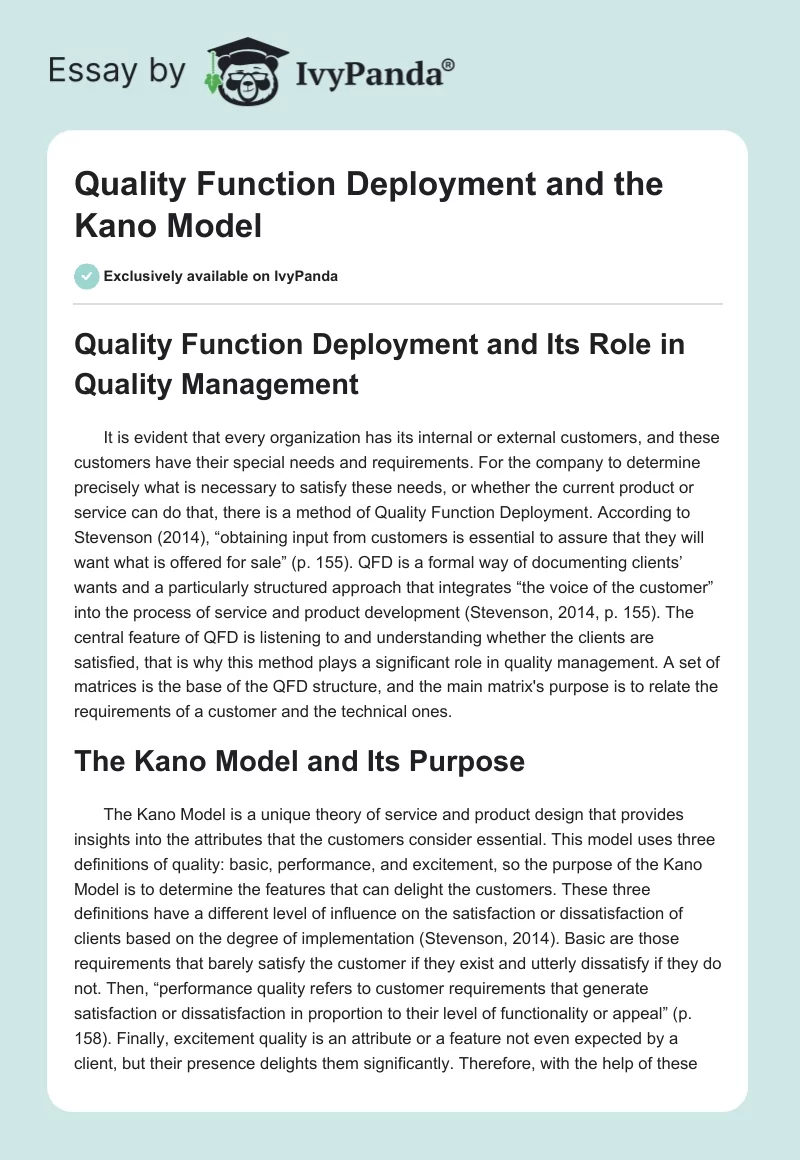 Essay by IvyPanda®

Quality Function Deployment and the Kano Model

Exclusively available on IvyPanda

Quality Function Deployment and Its Role in Quality Management

It is evident that every organization has its internal or external customers, and these customers have their special needs and requirements. For the company to determine precisely what is necessary to satisfy these needs, or whether the current product or service can do that, there is a method of Quality Function Deployment. According to Stevenson (2014), “obtaining input from customers is essential to assure that they will want what is offered for sale” (p. 155). QFD is a formal way of documenting clients’ wants and a particularly structured approach that integrates “the voice of the customer” into the process of service and product development (Stevenson, 2014, p. 155). The central feature of QFD is listening to and understanding whether the clients are satisfied, that is why this method plays a significant role in quality management. A set of matrices is the base of the QFD structure, and the main matrix's purpose is to relate the requirements of a customer and the technical ones.

The Kano Model and Its Purpose

The Kano Model is a unique theory of service and product design that provides insights into the attributes that the customers consider essential. This model uses three definitions of quality: basic, performance, and excitement, so the purpose of the Kano Model is to determine the features that can delight the customers. These three definitions have a different level of influence on the satisfaction or dissatisfaction of clients based on the degree of implementation (Stevenson, 2014). Basic are those requirements that barely satisfy the customer if they exist and utterly dissatisfy if they do not. Then, “performance quality refers to customer requirements that generate satisfaction or dissatisfaction in proportion to their level of functionality or appeal” (p. 158). Finally, excitement quality is an attribute or a feature not even expected by a client, but their presence delights them significantly. Therefore, with the help of these